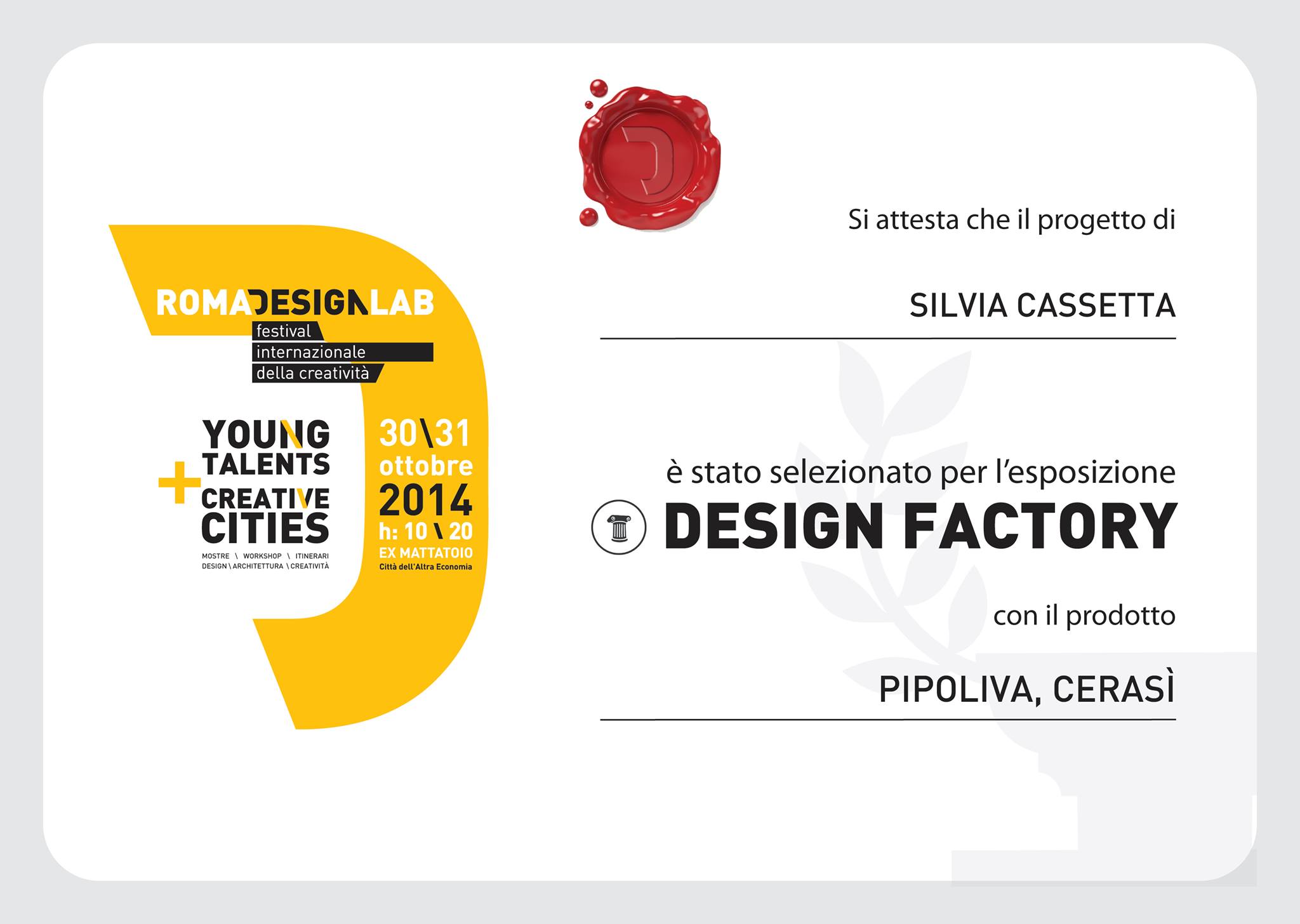 ROMADESIGNLAB
festival
internazionale
della creatività

YOUNG TALENTS
+
CREATIVE CITIES
MOSTRE \ WORKSHOP \ ITINERARI
DESIGN \ ARCHITETTURA \ CREATIVITÀ

30\31
ottobre
2014
h: 10 \ 20
EX MATTATOIO
Città dell'Altra Economia

Si attesta che il progetto di

SILVIA CASSETTA

è stato selezionato per l'esposizione

DESIGN FACTORY

con il prodotto

PIPOLIVA, CERASÌ